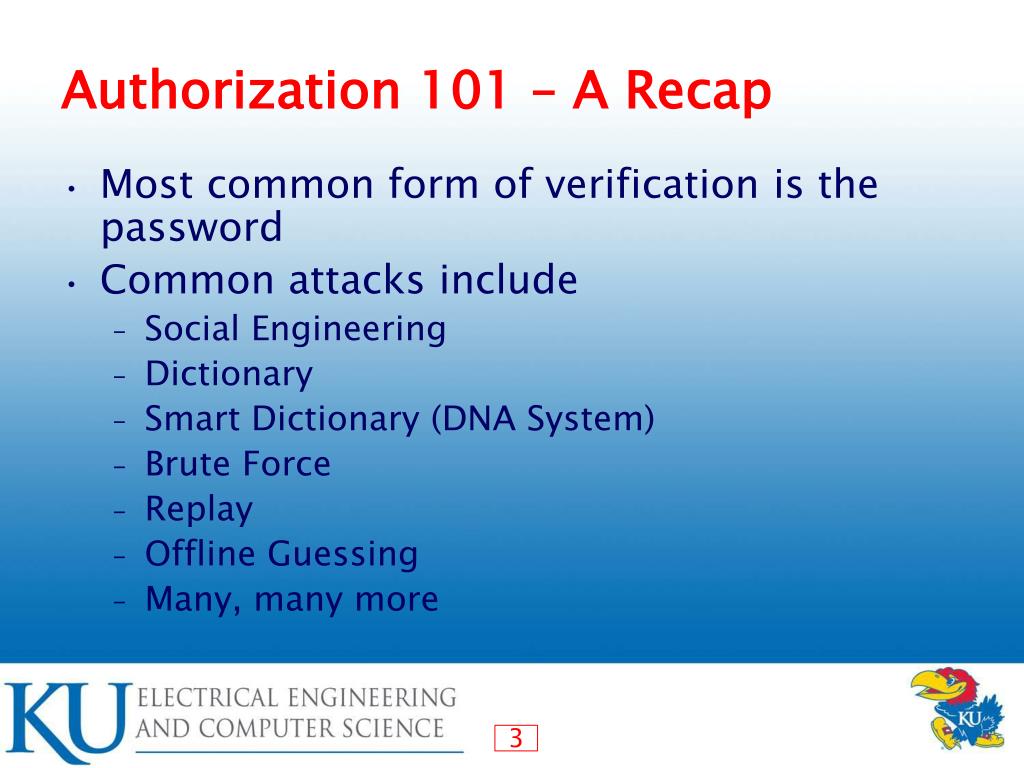 Authorization 101 – A Recap

• Most common form of verification is the password
• Common attacks include
– Social Engineering
– Dictionary
– Smart Dictionary (DNA System)
– Brute Force
– Replay
– Offline Guessing
– Many, many more

KU ELECTRICAL ENGINEERING AND COMPUTER SCIENCE

3

KU